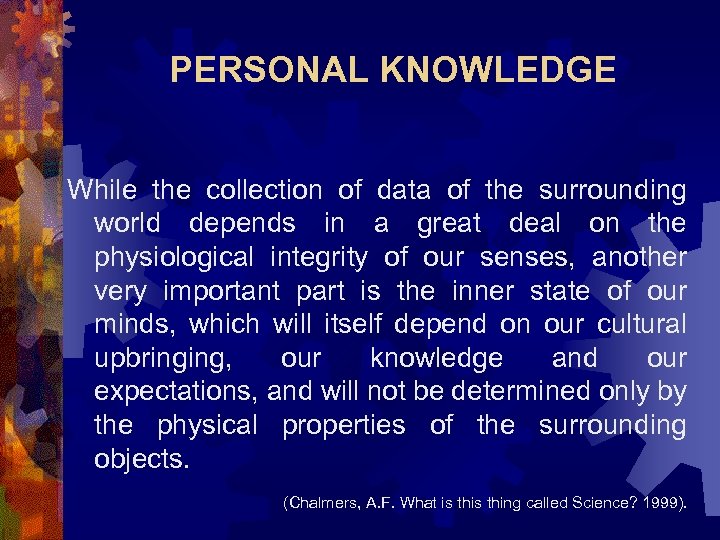 PERSONAL KNOWLEDGE

While the collection of data of the surrounding world depends in a great deal on the physiological integrity of our senses, another very important part is the inner state of our minds, which will itself depend on our cultural upbringing, our knowledge and our expectations, and will not be determined only by the physical properties of the surrounding objects.

(Chalmers, A.F. What is this thing called Science? 1999).